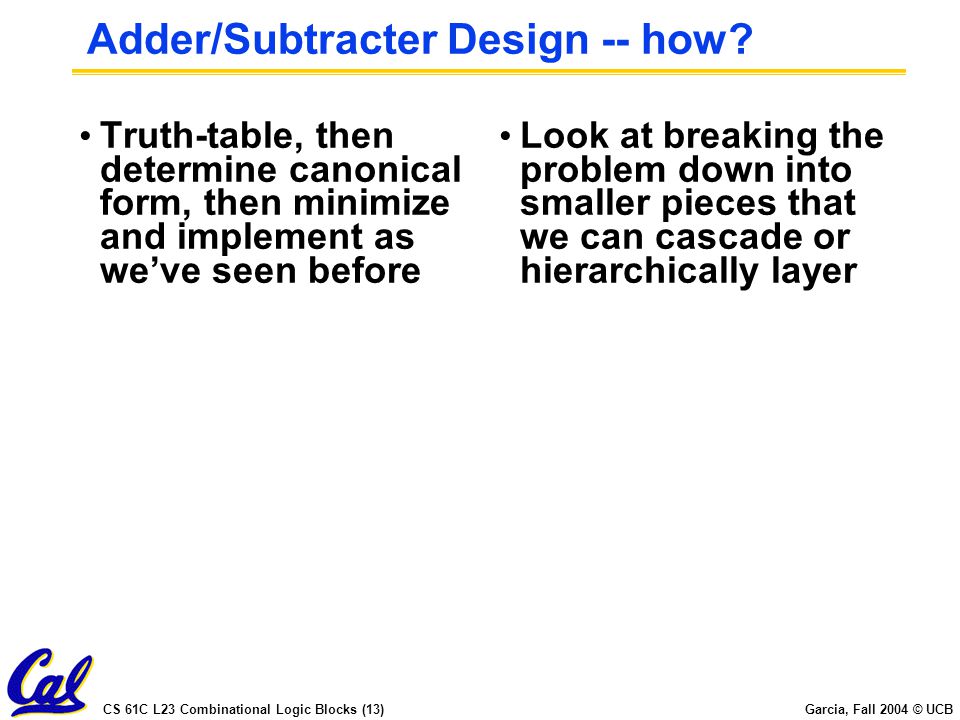 Adder/Subtracter Design -- how?

• Truth-table, then determine canonical form, then minimize and implement as we've seen before

• Look at breaking the problem down into smaller pieces that we can cascade or hierarchically layer

Cal

CS 61C L23 Combinational Logic Blocks (13)

Garcia, Fall 2004 © UCB